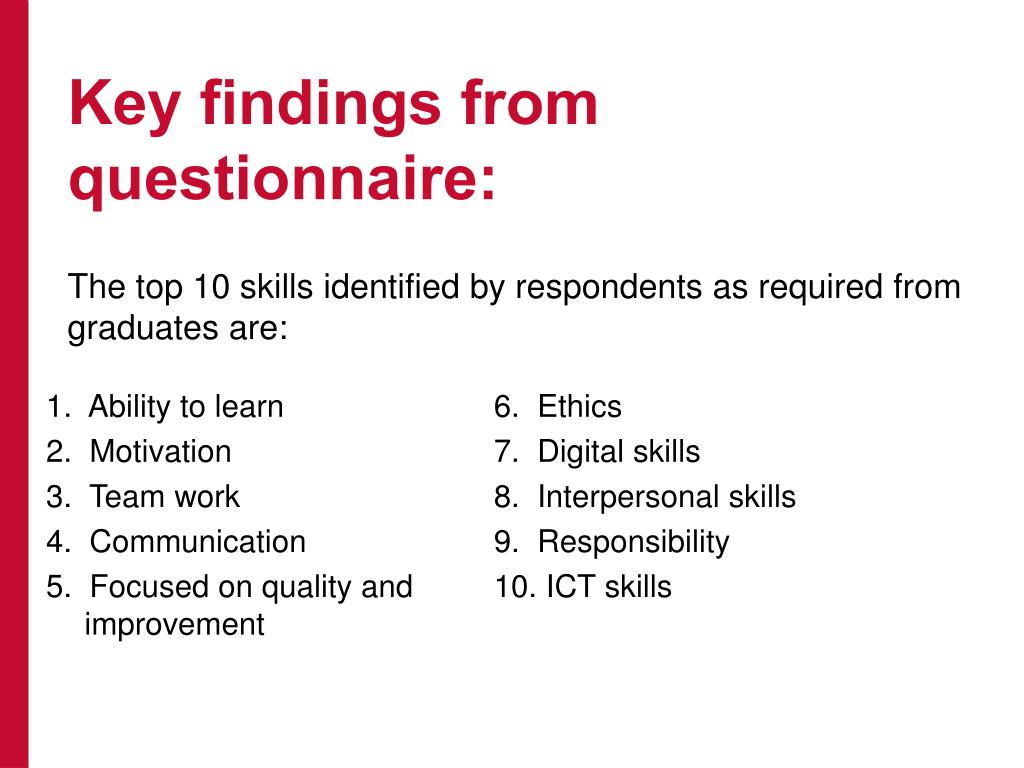 Key findings from questionnaire:

The top 10 skills identified by respondents as required from graduates are:

1. Ability to learn
2. Motivation
3. Team work
4. Communication
5. Focused on quality and improvement

6. Ethics
7. Digital skills
8. Interpersonal skills
9. Responsibility
10. ICT skills